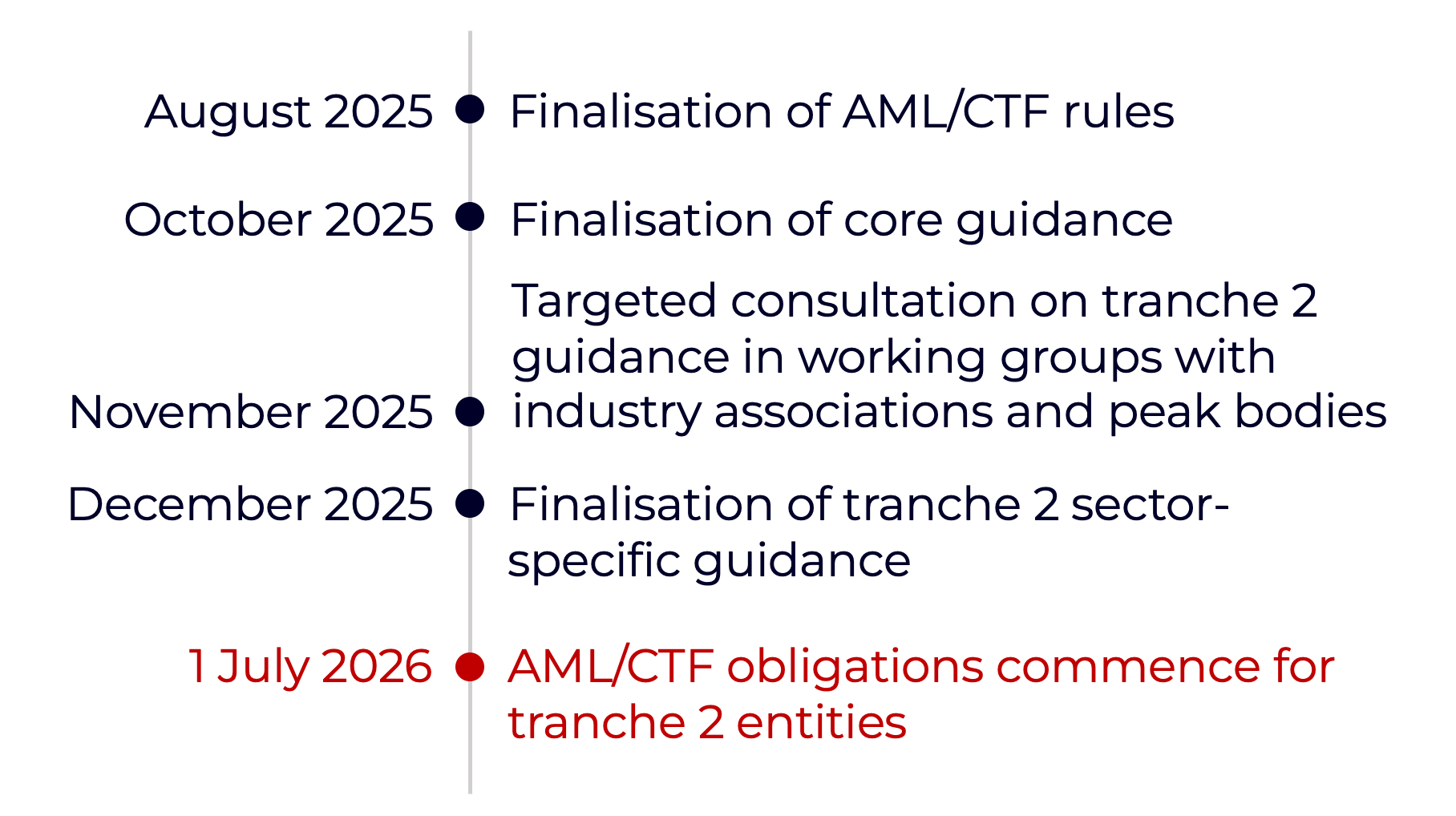 August 2025 Finalisation of AML/CTF rules

October 2025 Finalisation of core guidance

November 2025 Targeted consultation on tranche 2 guidance in working groups with industry associations and peak bodies

December 2025 Finalisation of tranche 2 sector-specific guidance

1 July 2026 AML/CTF obligations commence for tranche 2 entities